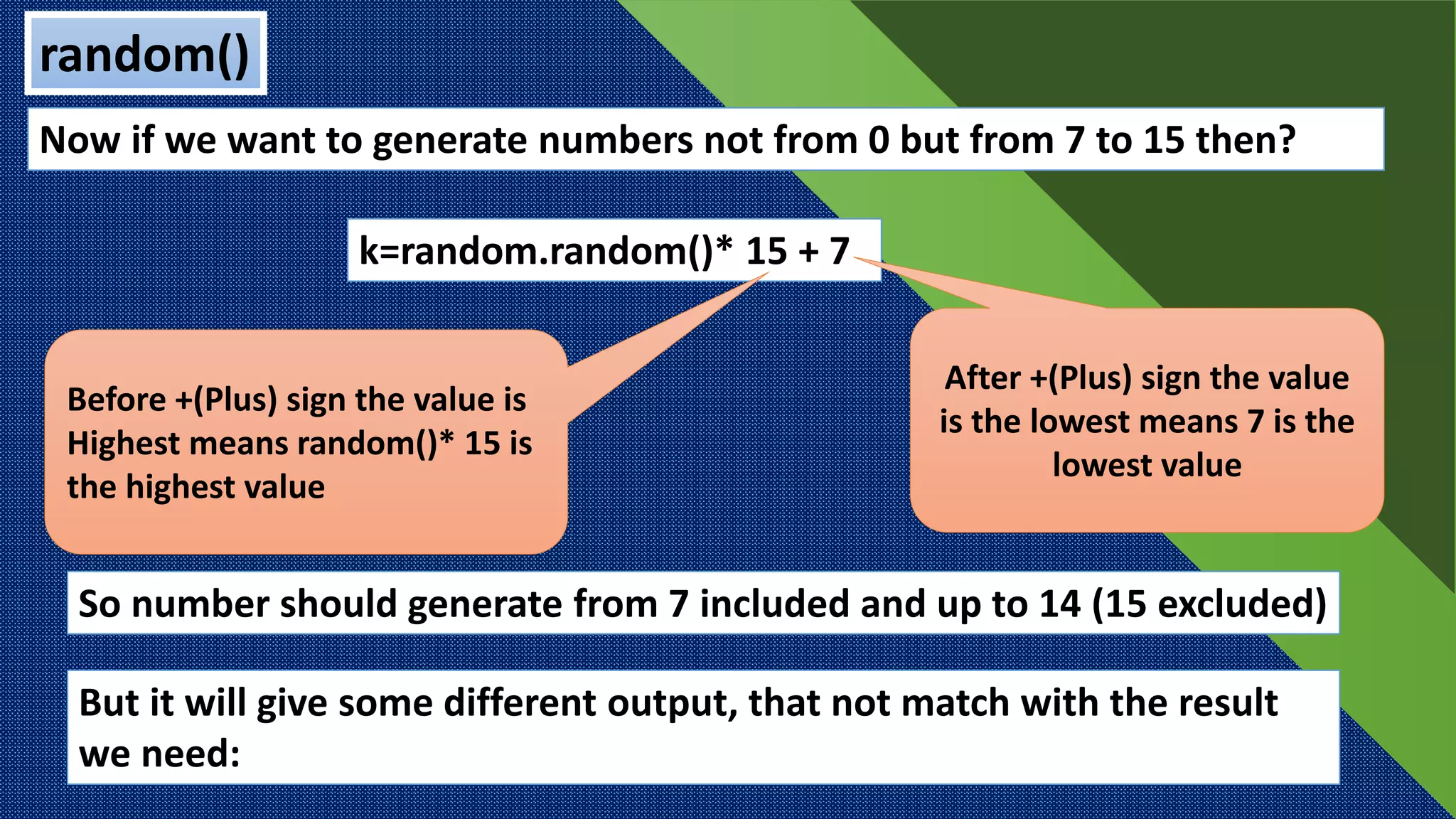 random()

Now if we want to generate numbers not from 0 but from 7 to 15 then?

k=random.random()* 15 + 7

Before +(Plus) sign the value is Highest means random()* 15 is the highest value

After +(Plus) sign the value is the lowest means 7 is the lowest value

So number should generate from 7 included and up to 14 (15 excluded)

But it will give some different output, that not match with the result we need: